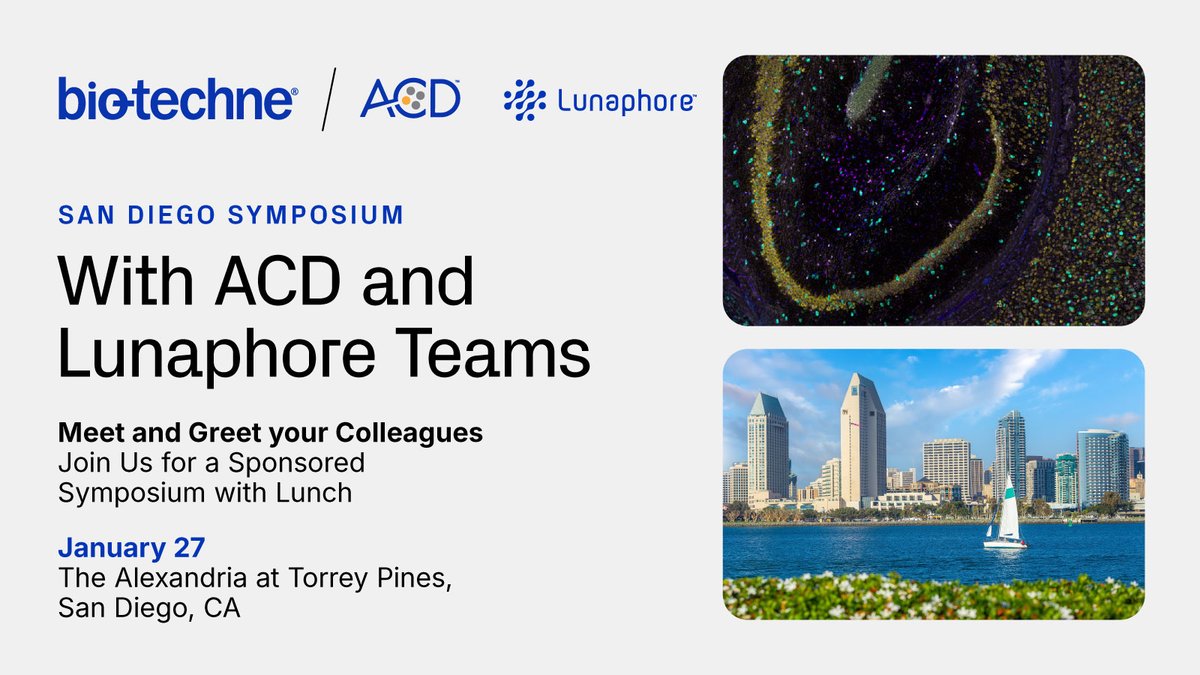 bio-techne® / ACD™ Lunaphore™

SAN DIEGO SYMPOSIUM

With ACD and Lunaphore Teams

Meet and Greet your Colleagues
Join Us for a Sponsored Symposium with Lunch

January 27
The Alexandria at Torrey Pines, San Diego, CA